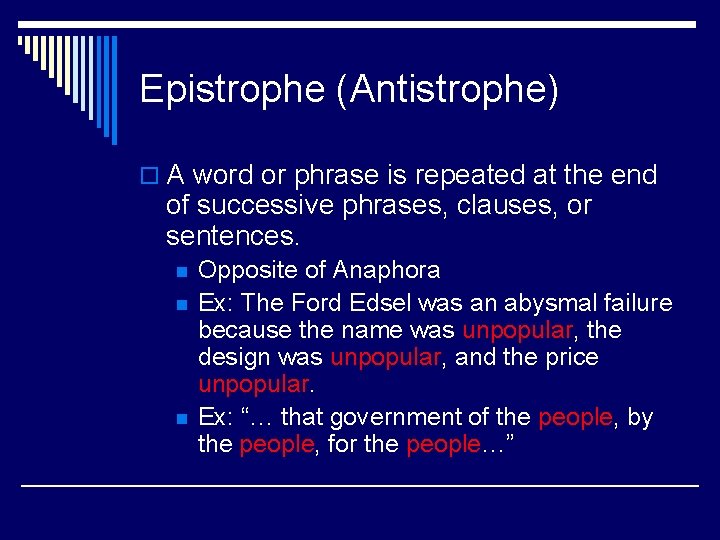 Epistrophe (Antistrophe)

A word or phrase is repeated at the end of successive phrases, clauses, or sentences.

Opposite of Anaphora

Ex: The Ford Edsel was an abysmal failure because the name was unpopular, the design was unpopular, and the price unpopular.

Ex: “… that government of the people, by the people, for the people…”